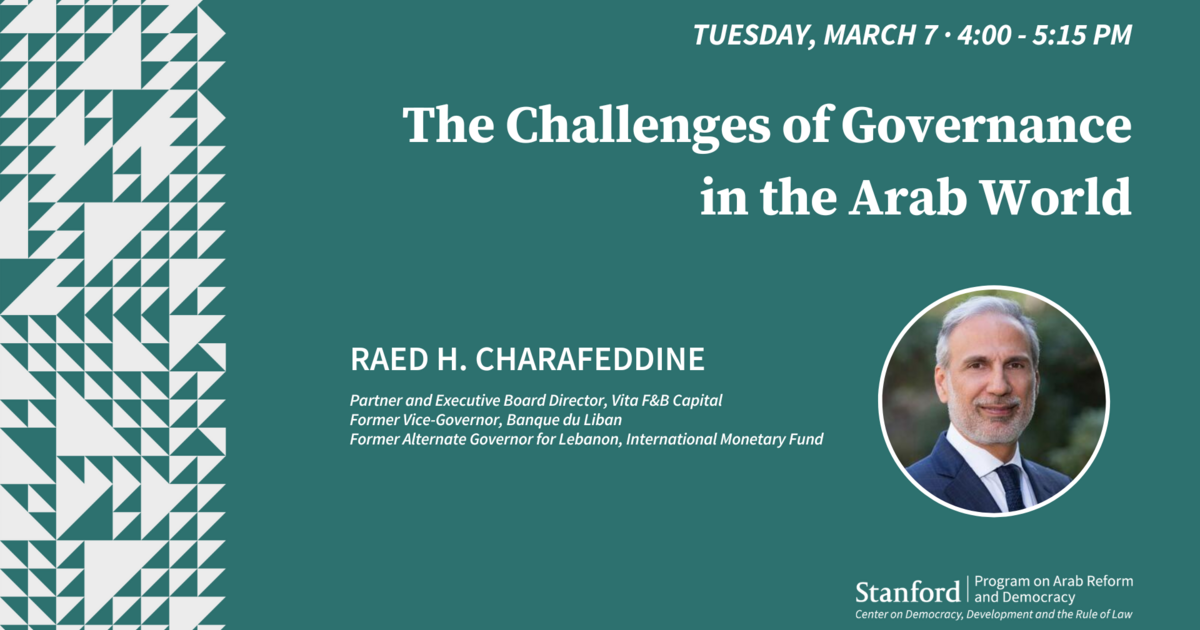 TUESDAY, MARCH 7 · 4:00 - 5:15 PM

The Challenges of Governance in the Arab World

RAED H. CHARAFEDDINE

Partner and Executive Board Director, Vita F&B Capital
Former Vice-Governor, Banque du Liban
Former Alternate Governor for Lebanon, International Monetary Fund

Stanford | Program on Arab Reform and Democracy
Center on Democracy, Development and the Rule of Law